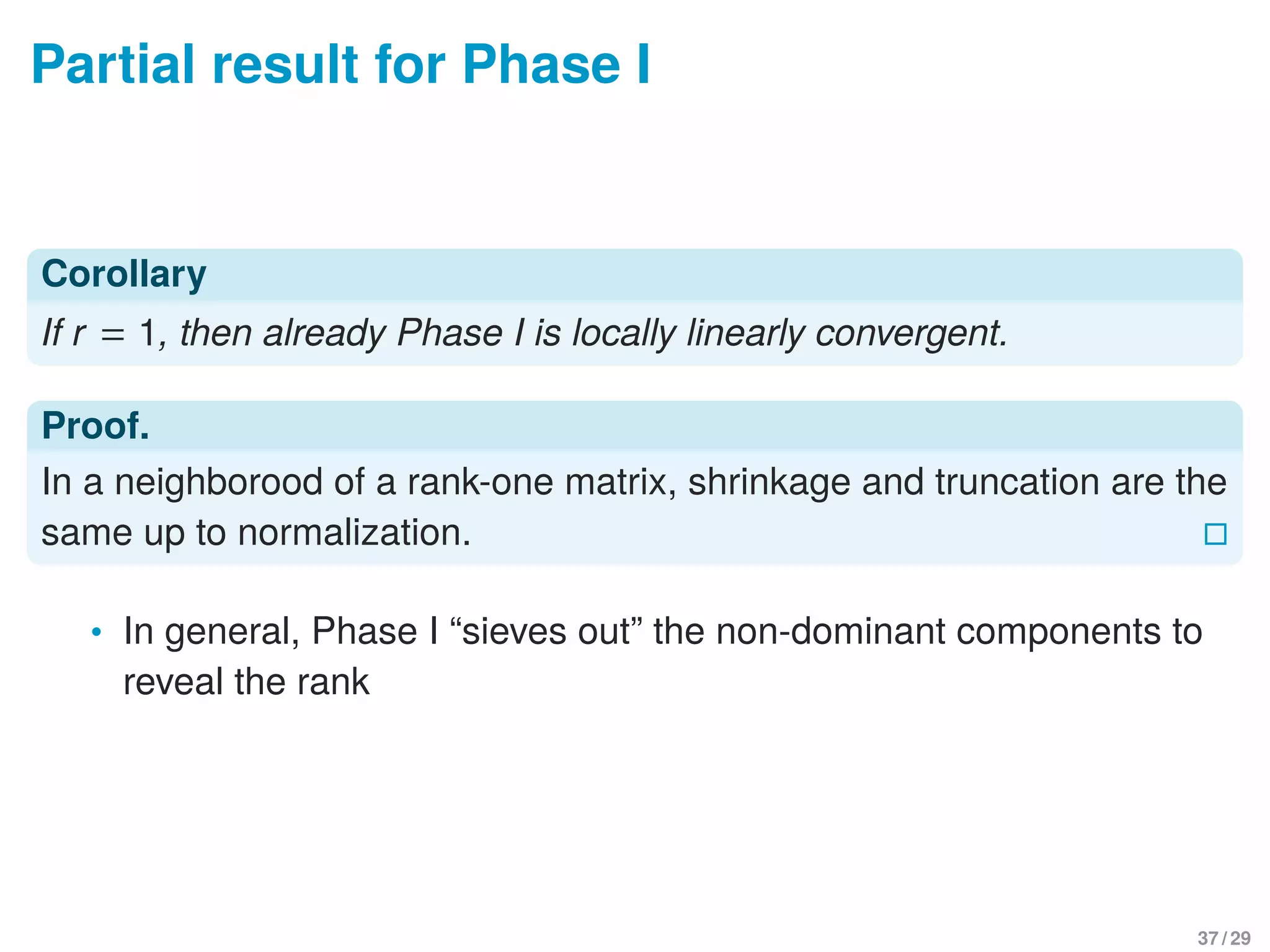 Partial result for Phase I

Corollary

If $r = 1$, then already Phase I is locally linearly convergent.

Proof.

In a neighborood of a rank-one matrix, shrinkage and truncation are the same up to normalization. □

• In general, Phase I “sieves out” the non-dominant components to reveal the rank

37 / 29